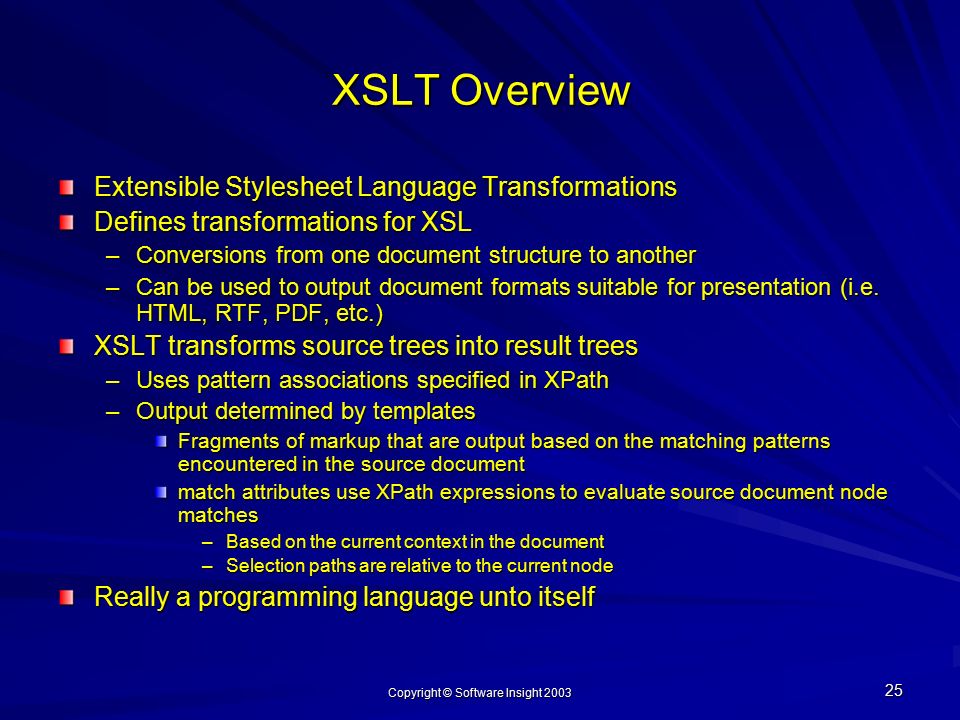 XSLT Overview

Extensible Stylesheet Language Transformations

Defines transformations for XSL

– Conversions from one document structure to another

– Can be used to output document formats suitable for presentation (i.e. HTML, RTF, PDF, etc.)

XSLT transforms source trees into result trees

– Uses pattern associations specified in XPath

– Output determined by templates

Fragments of markup that are output based on the matching patterns encountered in the source document

match attributes use XPath expressions to evaluate source document node matches

– Based on the current context in the document

– Selection paths are relative to the current node

Really a programming language unto itself

Copyright © Software Insight 2003

25